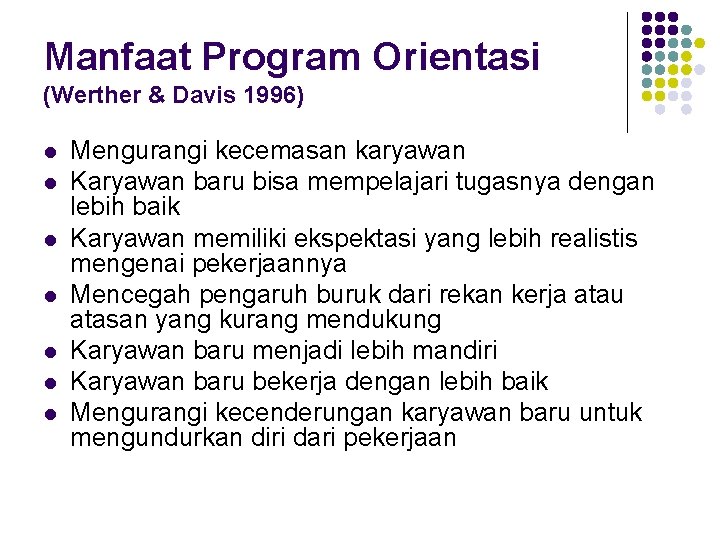 Manfaat Program Orientasi
(Werther & Davis 1996)

- Mengurangi kecemasan karyawan
- Karyawan baru bisa mempelajari tugasnya dengan lebih baik
- Karyawan memiliki ekspektasi yang lebih realistis mengenai pekerjaannya
- Mencegah pengaruh buruk dari rekan kerja atau atasan yang kurang mendukung
- Karyawan baru menjadi lebih mandiri
- Karyawan baru bekerja dengan lebih baik
- Mengurangi kecenderungan karyawan baru untuk mengundurkan diri dari pekerjaan